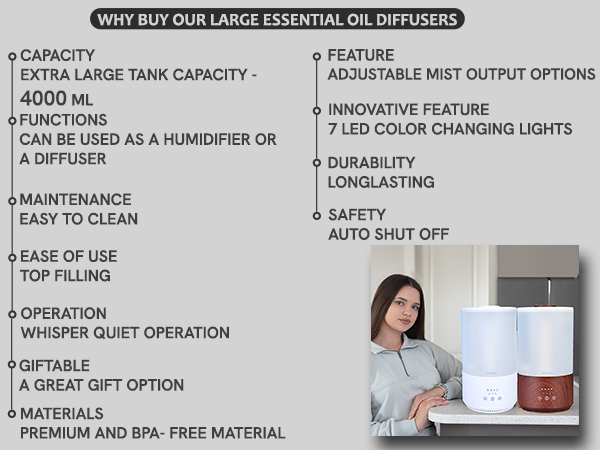 WHY BUY OUR LARGE ESSENTIAL OIL DIFFUSERS

CAPACITY
EXTRA LARGE TANK CAPACITY - 4000 ML

FUNCTIONS
CAN BE USED AS A HUMIDIFIER OR A DIFFUSER

MAINTENANCE
EASY TO CLEAN

EASE OF USE
TOP FILLING

OPERATION
WHISPER QUIET OPERATION

GIFTABLE
A GREAT GIFT OPTION

MATERIALS
PREMIUM AND BPA- FREE MATERIAL

FEATURE
ADJUSTABLE MIST OUTPUT OPTIONS

INNOVATIVE FEATURE
7 LED COLOR CHANGING LIGHTS

DURABILITY
LONGLASTING

SAFETY
AUTO SHUT OFF